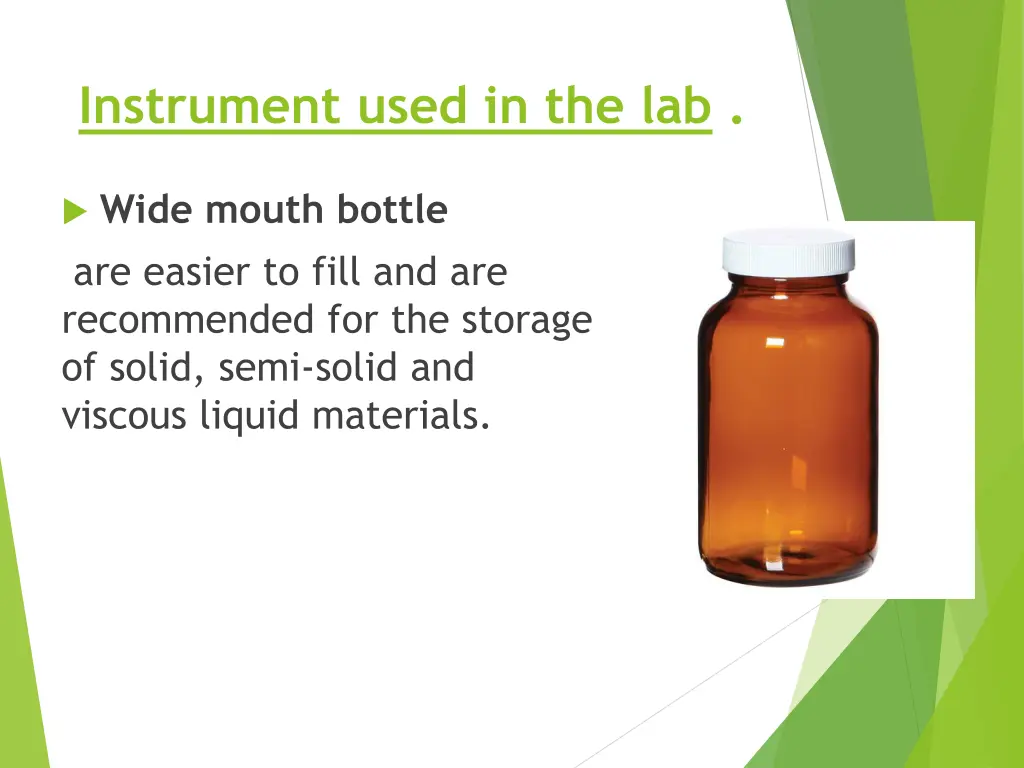 Instrument used in the lab .

Wide mouth bottle

are easier to fill and are recommended for the storage of solid, semi-solid and viscous liquid materials.